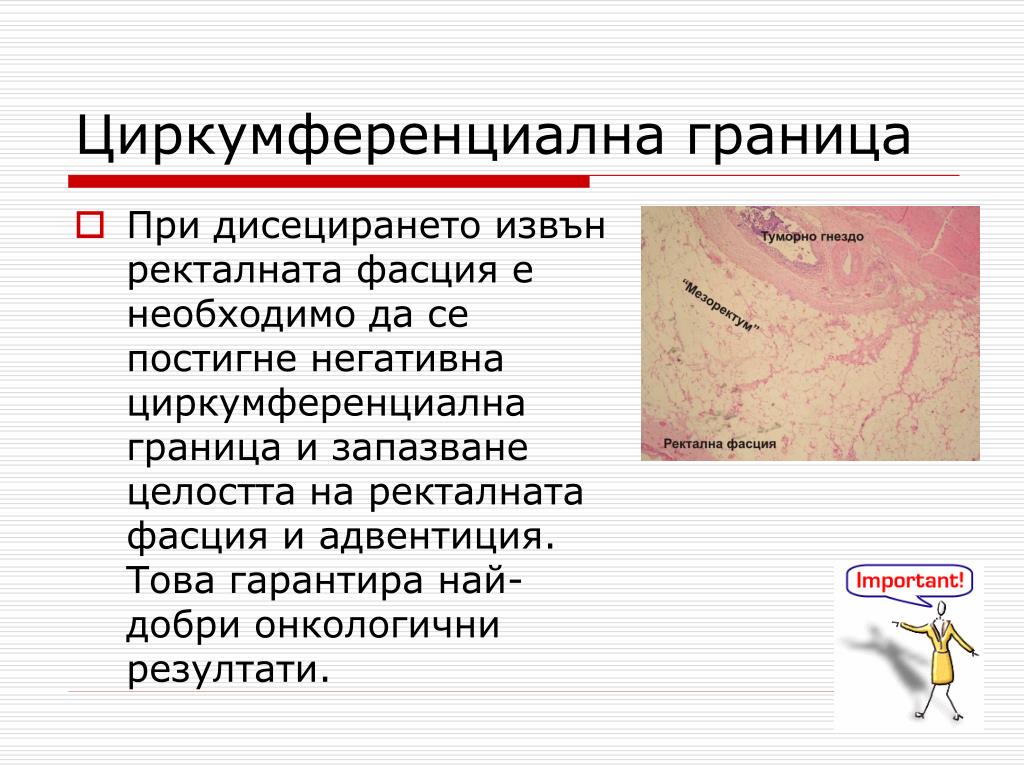 Циркумференциална граница

При дисецирането извън ректалната фасция е необходимо да се постигне негативна циркумференциална граница и запазване целостта на ректалната фасция и адвентиция. Това гарантира най-добри онкологични резултати.

Туморно гнездо

"Мезоректум"

Ректална фасция

Important!